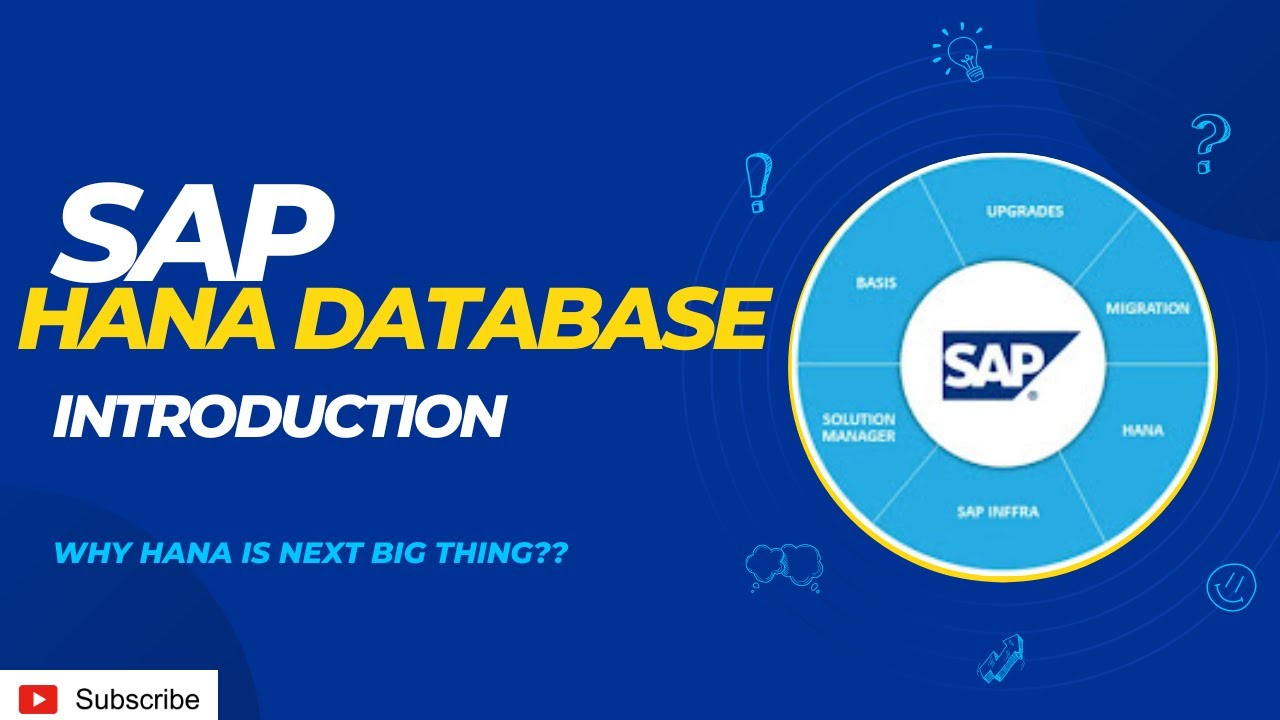 SAP
HANA DATABASE
INTRODUCTION

WHY HANA IS NEXT BIG THING??

UPGRADES
MIGRATION
HANA
SAP INFFRA
SOLUTION MANAGER
BASIS
SAP

Subscribe